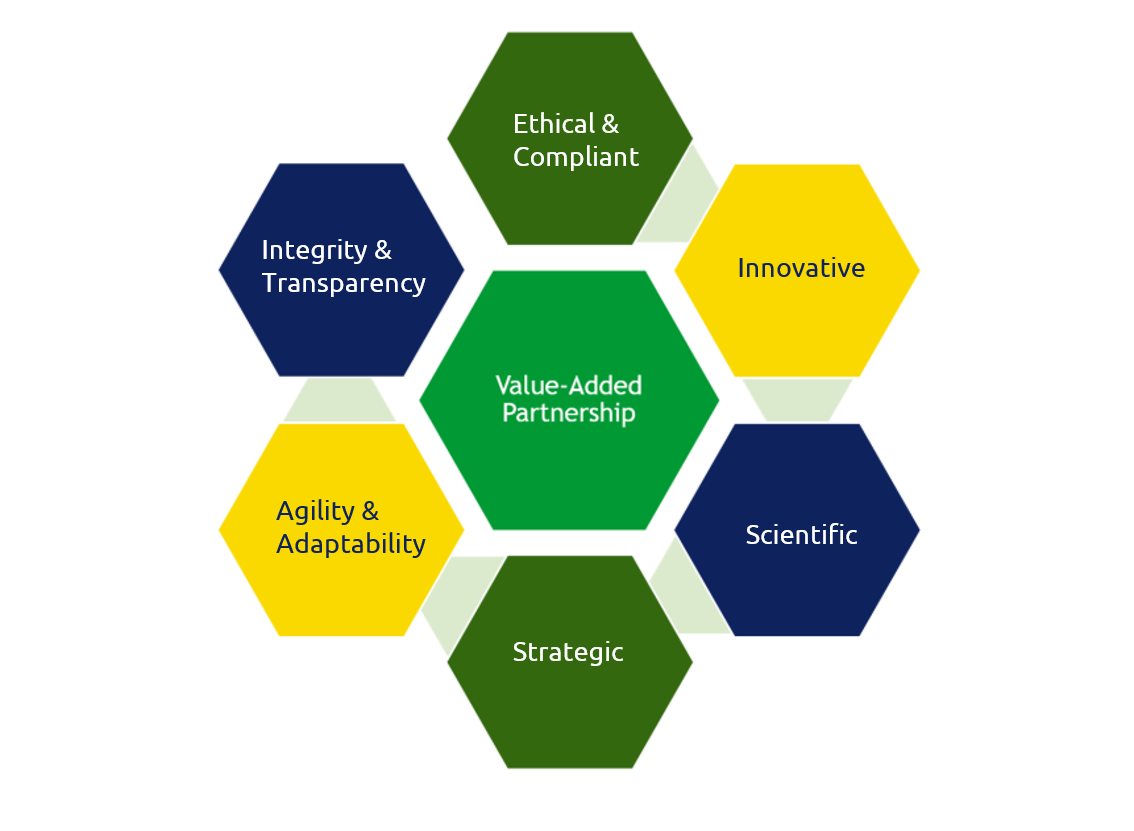 Ethical & Compliant

Integrity & Transparency

Innovative

Value-Added Partnership

Agility & Adaptability

Scientific

Strategic